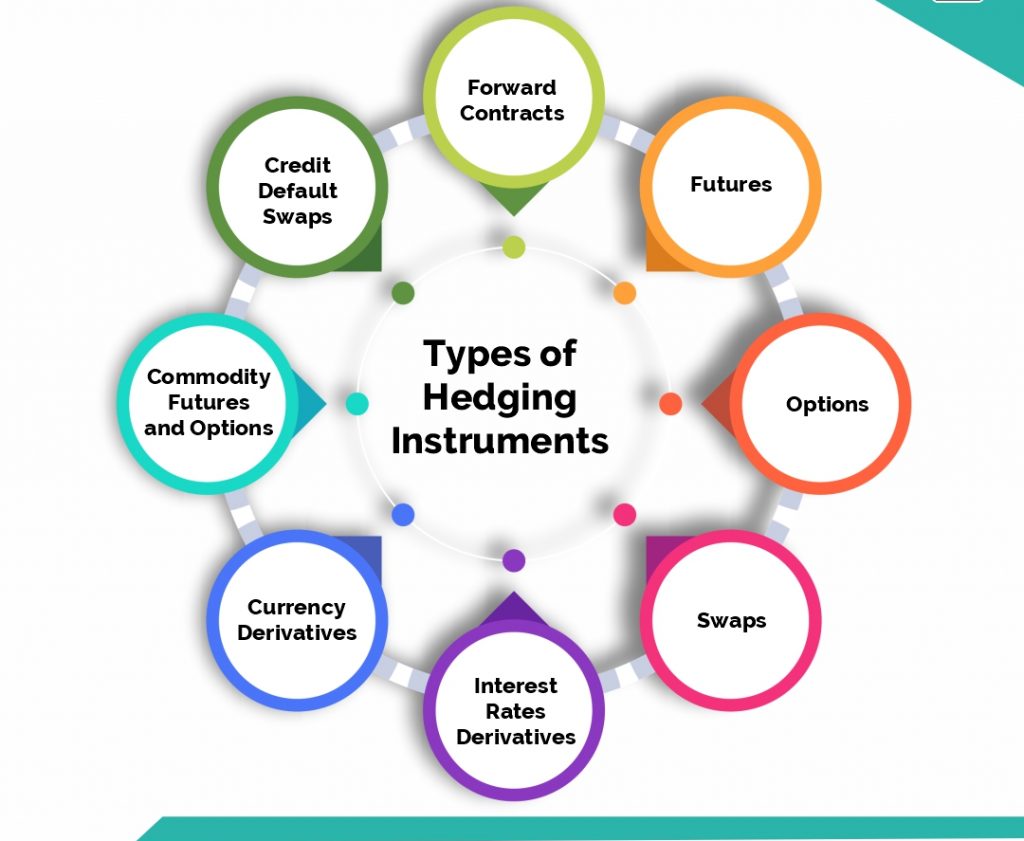 Types of Hedging Instruments

Forward Contracts

Futures

Options

Swaps

Interest Rates Derivatives

Currency Derivatives

Commodity Futures and Options

Credit Default Swaps